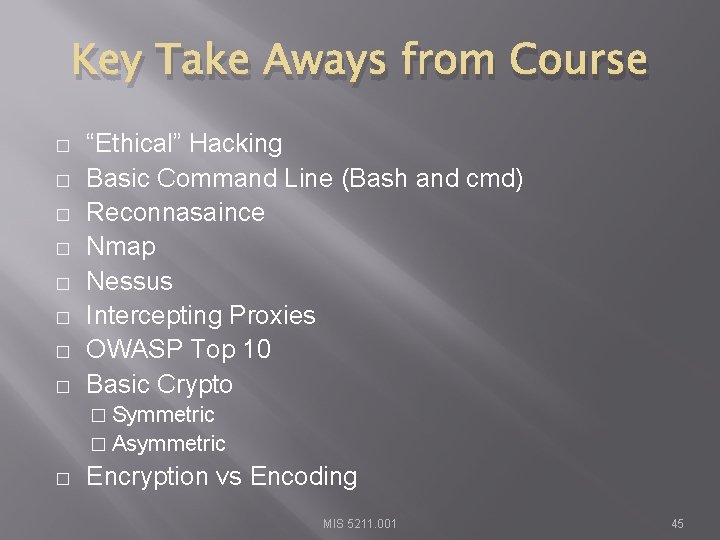 Key Take Aways from Course

□ “Ethical” Hacking
□ Basic Command Line (Bash and cmd)
□ Reconnasaince
□ Nmap
□ Nessus
□ Intercepting Proxies
□ OWASP Top 10
□ Basic Crypto
□ Symmetric
□ Asymmetric
□ Encryption vs Encoding

MIS 5211.001

45